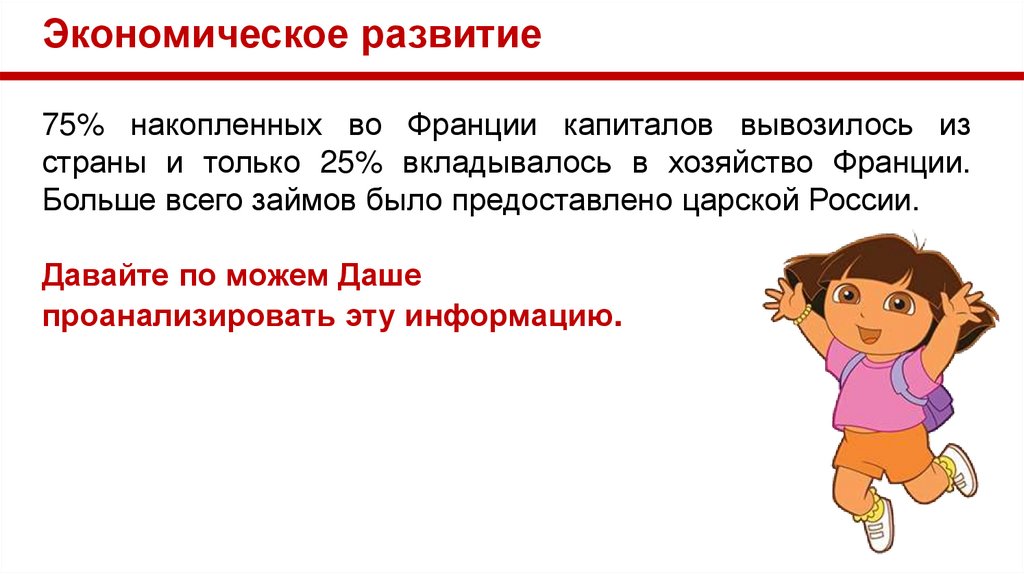 Экономическое развитие

75% накопленных во Франции капиталов вывозилось из страны и только 25% вкладывалось в хозяйство Франции. Больше всего займов было предоставлено царской России.

Давайте по можем Даше проанализировать эту информацию.